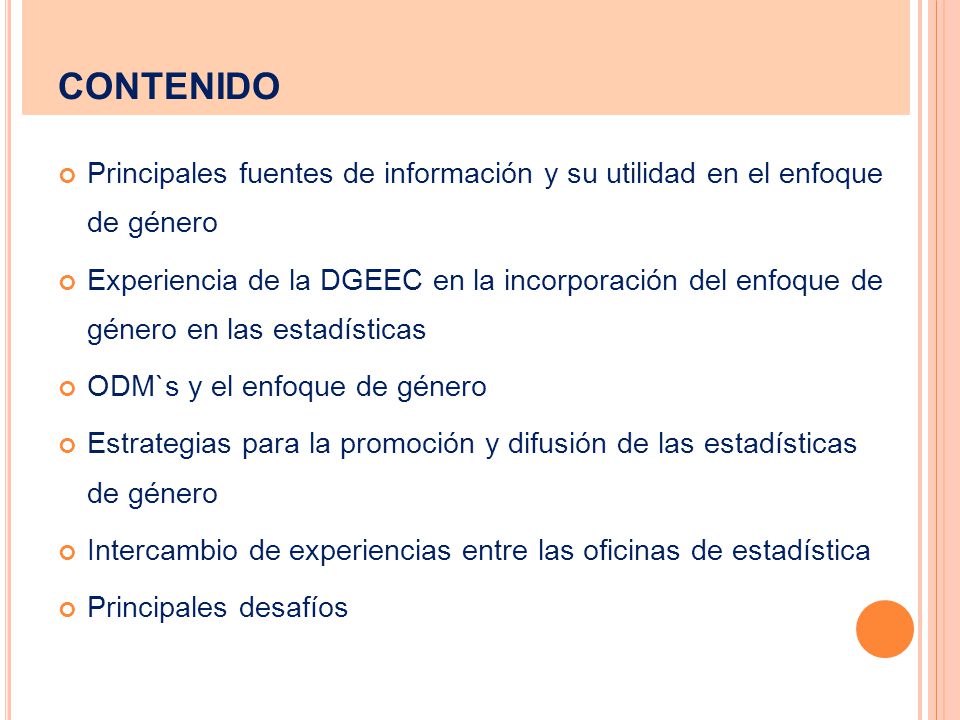 CONTENIDO

Principales fuentes de información y su utilidad en el enfoque de género

Experiencia de la DGEEC en la incorporación del enfoque de género en las estadísticas

ODM`s y el enfoque de género

Estrategias para la promoción y difusión de las estadísticas de género

Intercambio de experiencias entre las oficinas de estadística

Principales desafíos